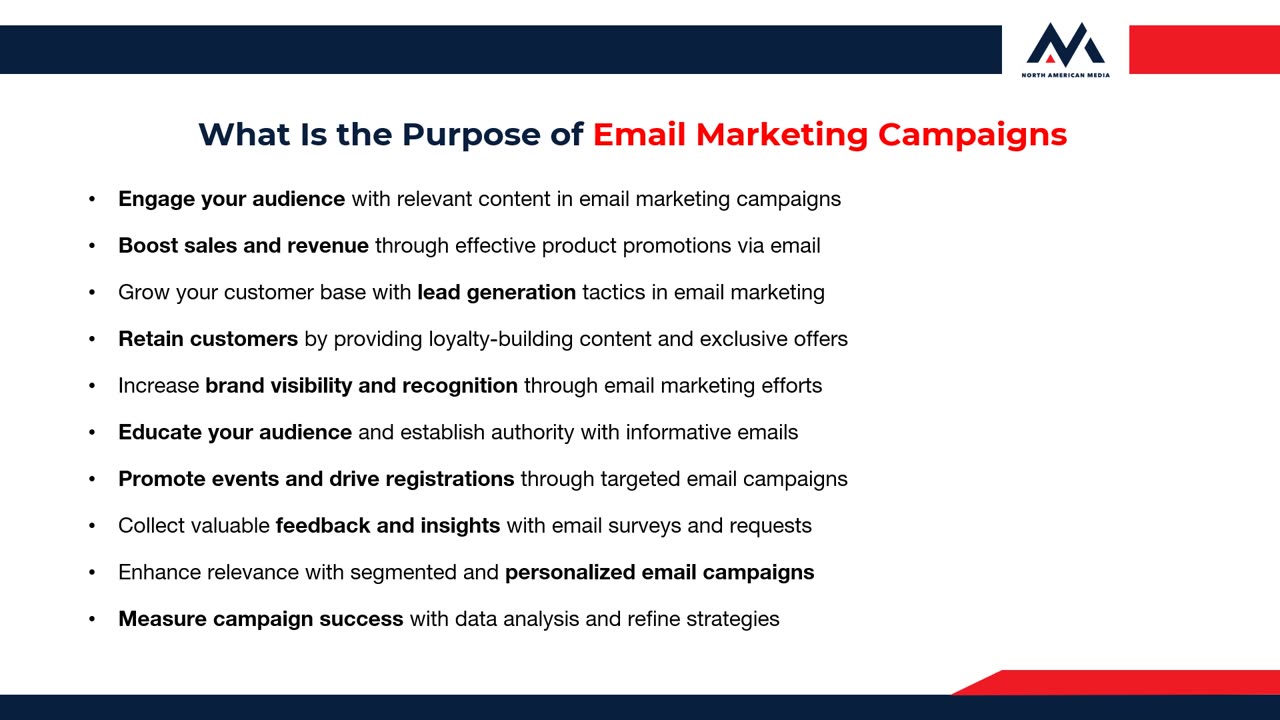 NORTH AMERICAN MEDIA

What Is the Purpose of Email Marketing Campaigns

• Engage your audience with relevant content in email marketing campaigns
• Boost sales and revenue through effective product promotions via email
• Grow your customer base with lead generation tactics in email marketing
• Retain customers by providing loyalty-building content and exclusive offers
• Increase brand visibility and recognition through email marketing efforts
• Educate your audience and establish authority with informative emails
• Promote events and drive registrations through targeted email campaigns
• Collect valuable feedback and insights with email surveys and requests
• Enhance relevance with segmented and personalized email campaigns
• Measure campaign success with data analysis and refine strategies